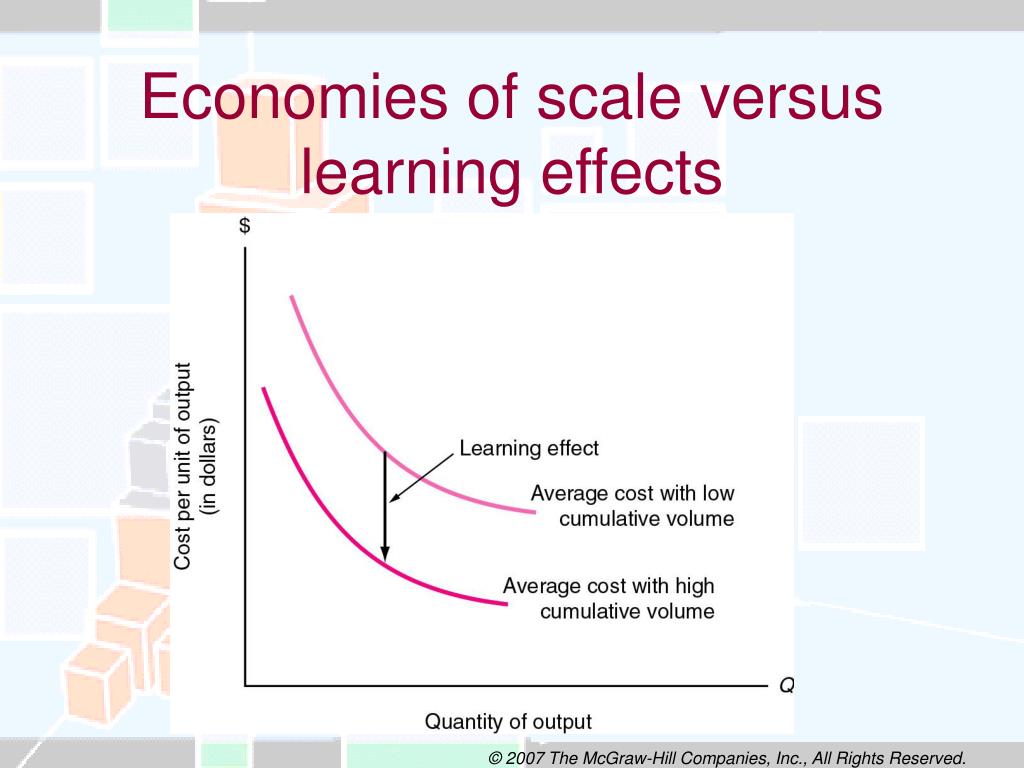 Economies of scale versus learning effects

$

Cost per unit of output (in dollars)

Learning effect

Average cost with low cumulative volume

Average cost with high cumulative volume

Q

Quantity of output

© 2007 The McGraw-Hill Companies, Inc., All Rights Reserved.